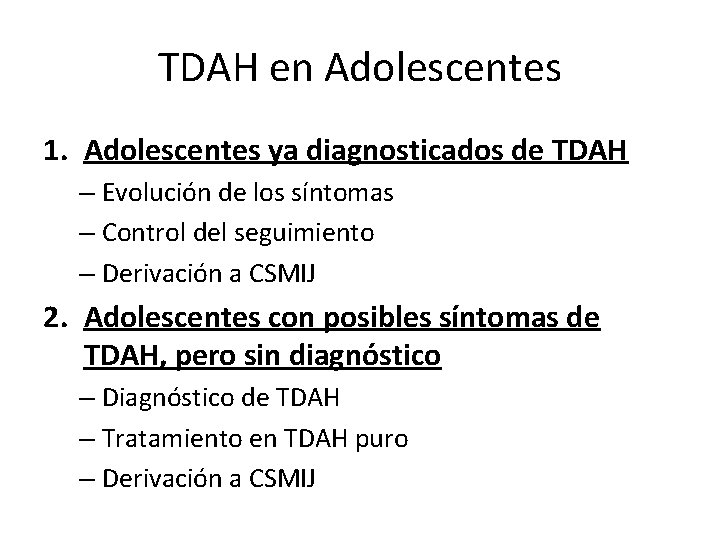 TDAH en Adolescentes

1. Adolescentes ya diagnosticados de TDAH
– Evolución de los síntomas
– Control del seguimiento
– Derivación a CSMIJ

2. Adolescentes con posibles síntomas de TDAH, pero sin diagnóstico
– Diagnóstico de TDAH
– Tratamiento en TDAH puro
– Derivación a CSMIJ